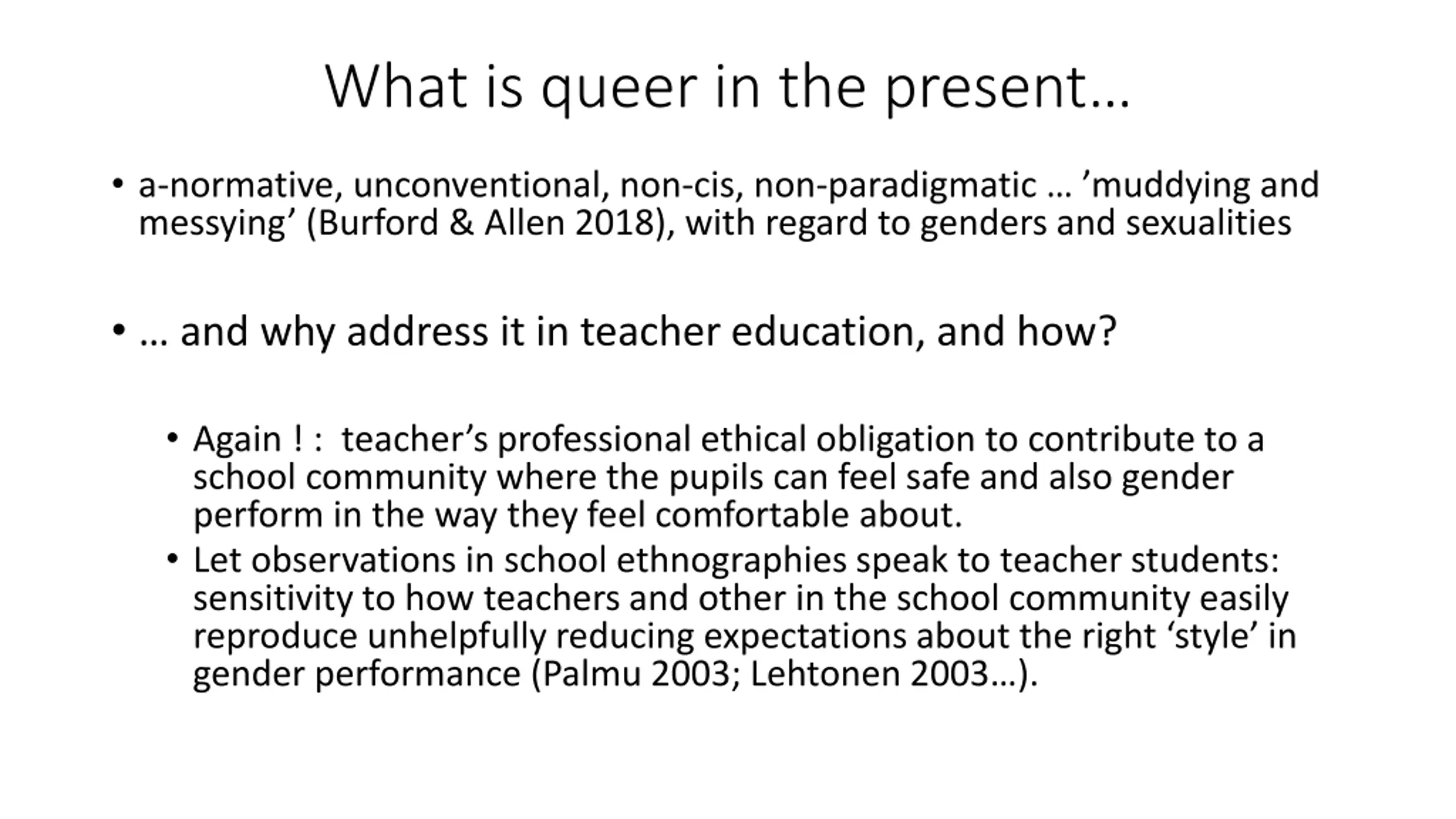 What is queer in the present…

• a-normative, unconventional, non-cis, non-paradigmatic … ’muddying and messying’ (Burford & Allen 2018), with regard to genders and sexualities

• … and why address it in teacher education, and how?

• Again ! : teacher’s professional ethical obligation to contribute to a school community where the pupils can feel safe and also gender perform in the way they feel comfortable about.
• Let observations in school ethnographies speak to teacher students: sensitivity to how teachers and other in the school community easily reproduce unhelpfully reducing expectations about the right ‘style’ in gender performance (Palmu 2003; Lehtonen 2003…).